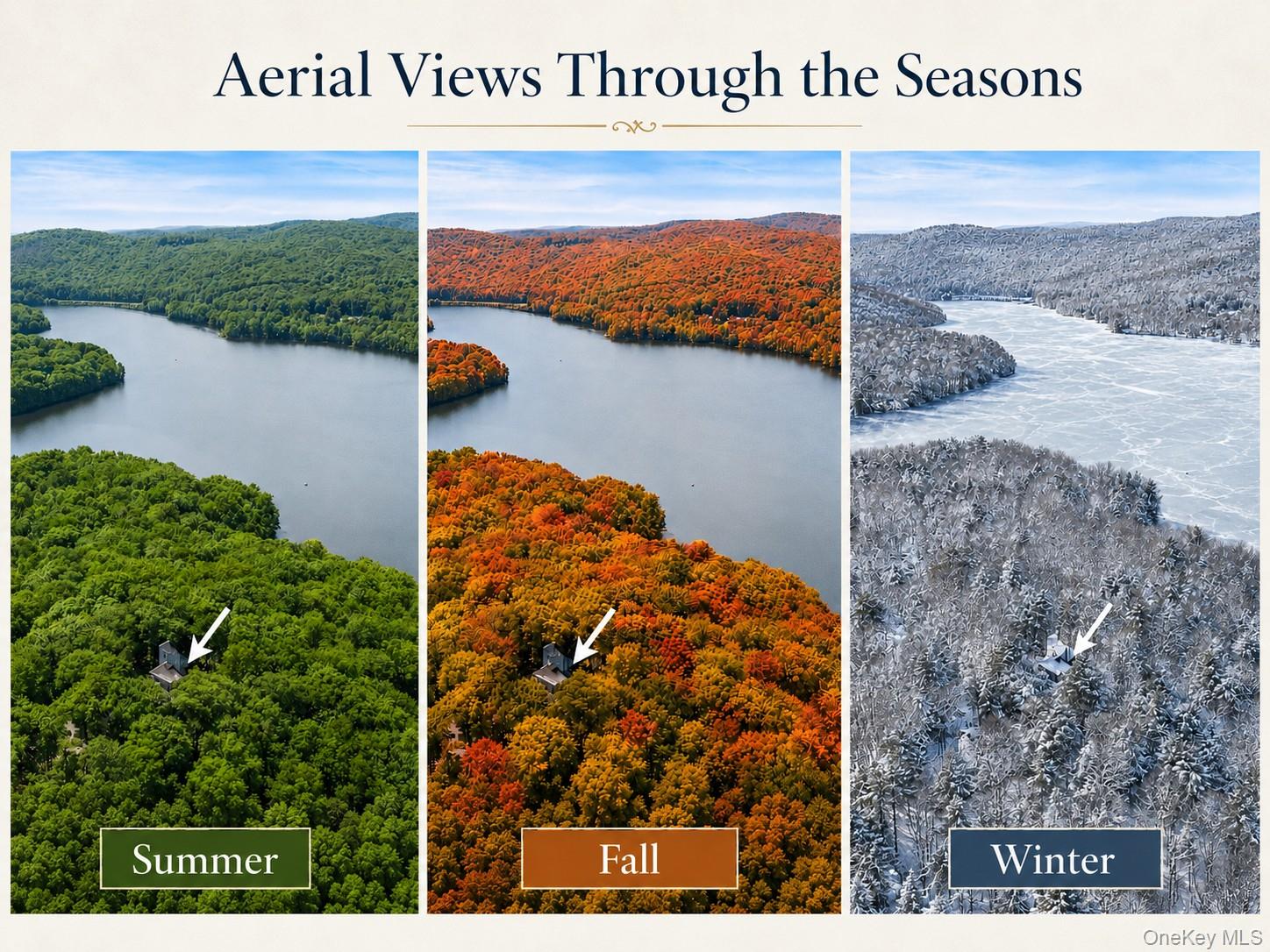 Aerial Views Through the Seasons

Summer

Fall

Winter

OneKey MLS